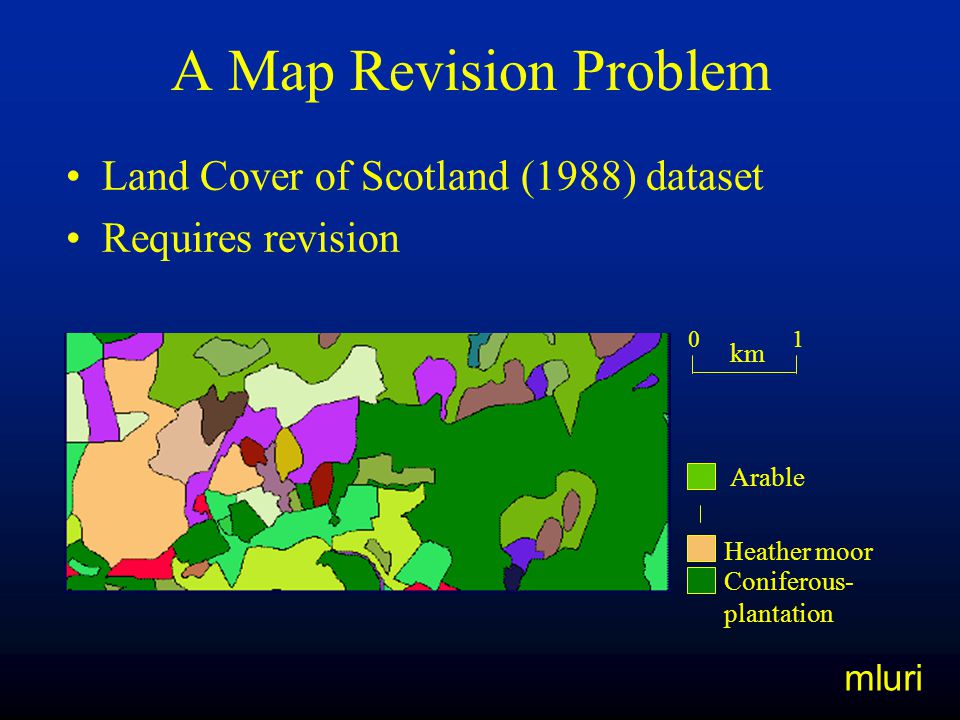 A Map Revision Problem

• Land Cover of Scotland (1988) dataset
• Requires revision

0 km 1

Arable

Heather moor
Coniferous-plantation

mluri